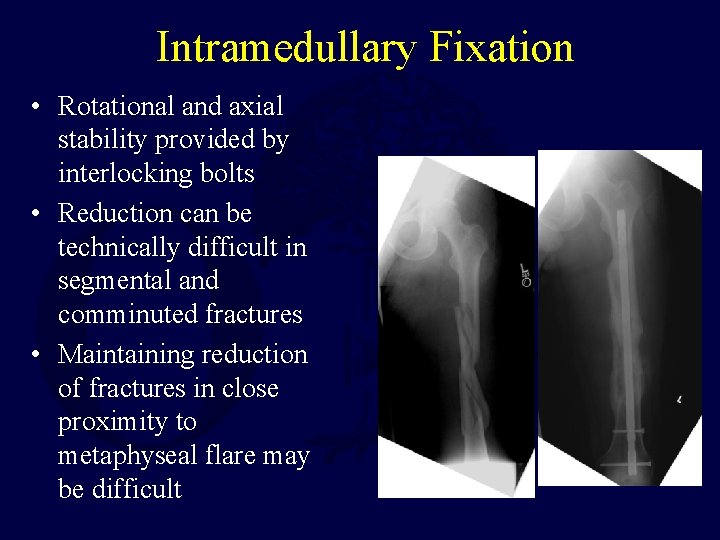 Intramedullary Fixation

• Rotational and axial stability provided by interlocking bolts
• Reduction can be technically difficult in segmental and comminuted fractures
• Maintaining reduction of fractures in close proximity to metaphyseal flare may be difficult